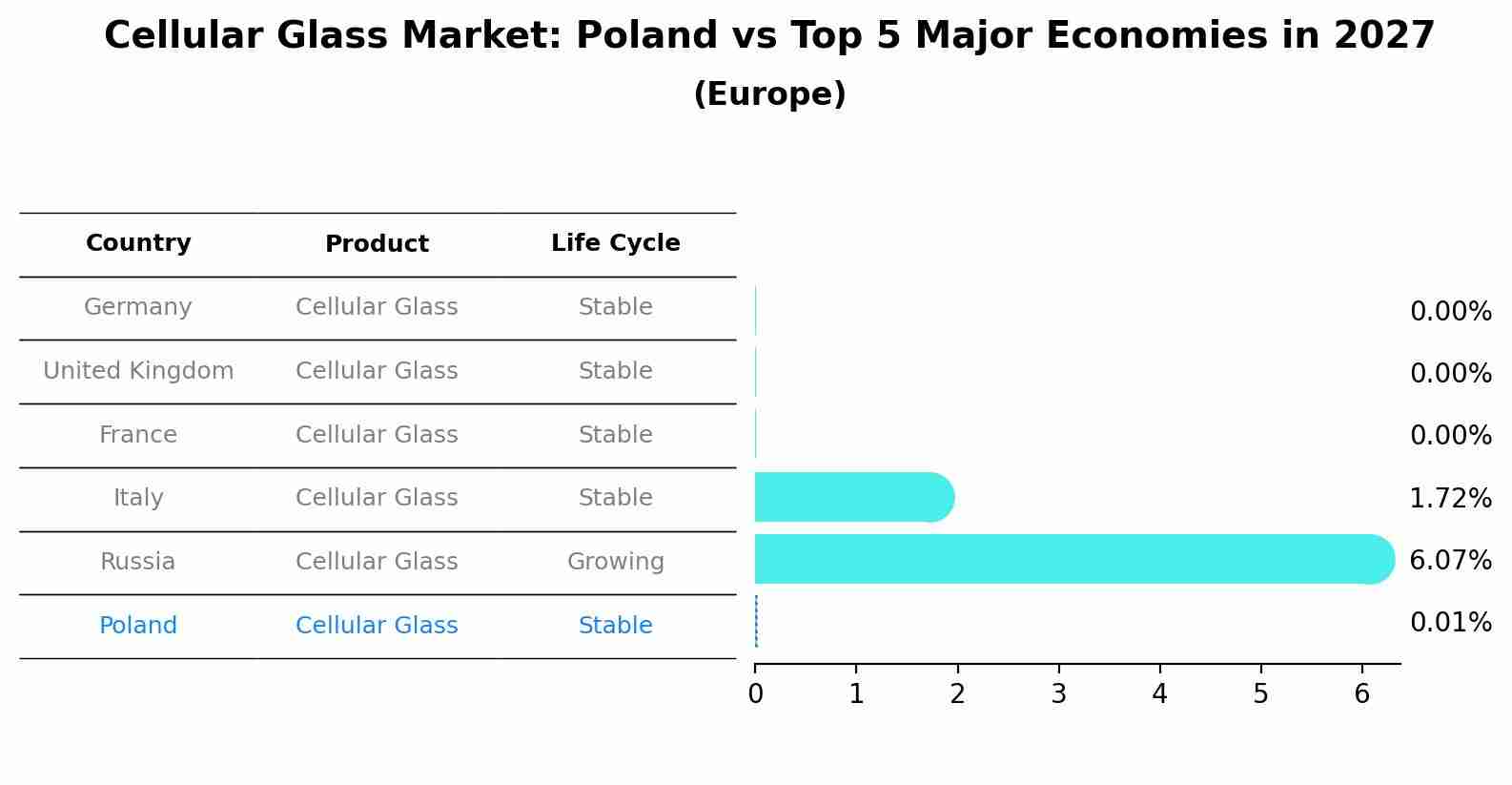 Cellular Glass Market: Poland vs Top 5 Major Economies in 2027
(Europe)

| Country | Product | Life Cycle |
|---|---|---|
| Germany | Cellular Glass | Stable |
| United Kingdom | Cellular Glass | Stable |
| France | Cellular Glass | Stable |
| Italy | Cellular Glass | Stable |
| Russia | Cellular Glass | Growing |
| Poland | Cellular Glass | Stable |

0.00%
0.00%
0.00%
1.72%
6.07%
0.01%

0 1 2 3 4 5 6